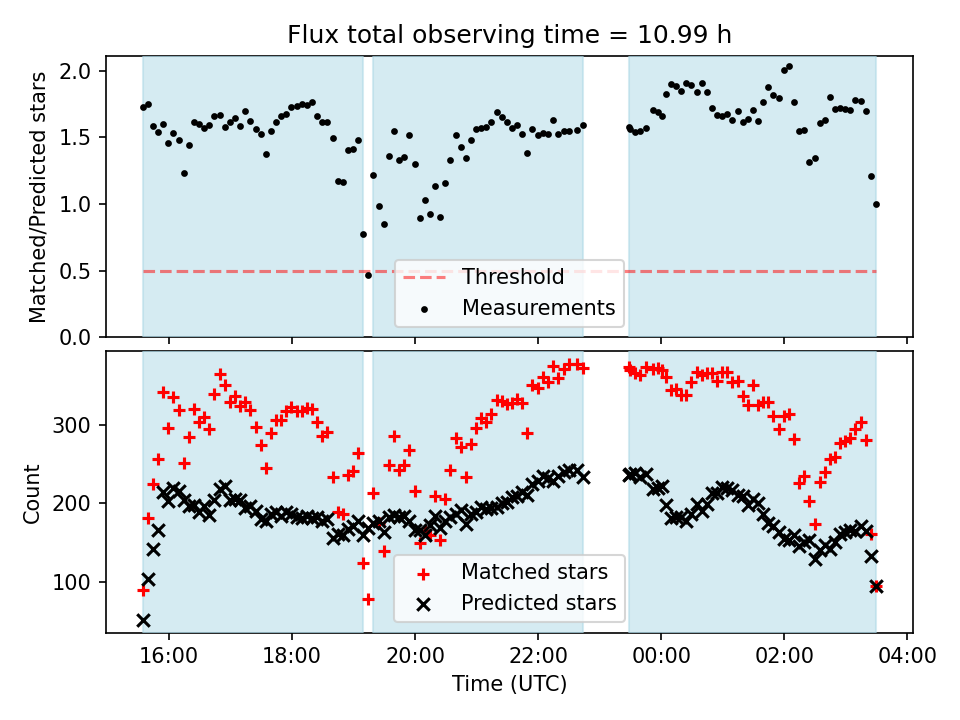 Flux total observing time = 10.99 h

Matched/Predicted stars

2.0
1.5
1.0
0.5
0.0

Threshold
Measurements

Count

300
200
100

Matched stars
Predicted stars

16:00 18:00 20:00 22:00 00:00 02:00 04:00

Time (UTC)